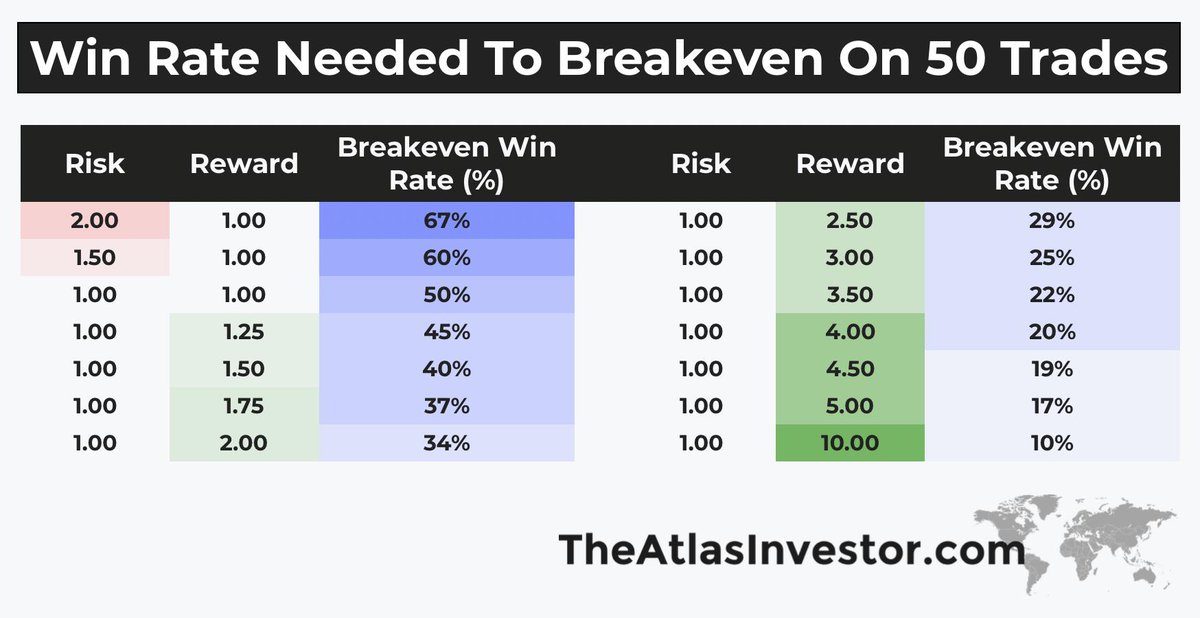 Win Rate Needed To Breakeven On 50 Trades

| Risk | Reward | Breakeven Win Rate (%) |
|---|---|---|
| 2.00 | 1.00 | 67% |
| 1.50 | 1.00 | 60% |
| 1.00 | 1.00 | 50% |
| 1.00 | 1.25 | 45% |
| 1.00 | 1.50 | 40% |
| 1.00 | 1.75 | 37% |
| 1.00 | 2.00 | 34% |

| Risk | Reward | Breakeven Win Rate (%) |
|---|---|---|
| 1.00 | 2.50 | 29% |
| 1.00 | 3.00 | 25% |
| 1.00 | 3.50 | 22% |
| 1.00 | 4.00 | 20% |
| 1.00 | 4.50 | 19% |
| 1.00 | 5.00 | 17% |
| 1.00 | 10.00 | 10% |

TheAtlasInvestor.com